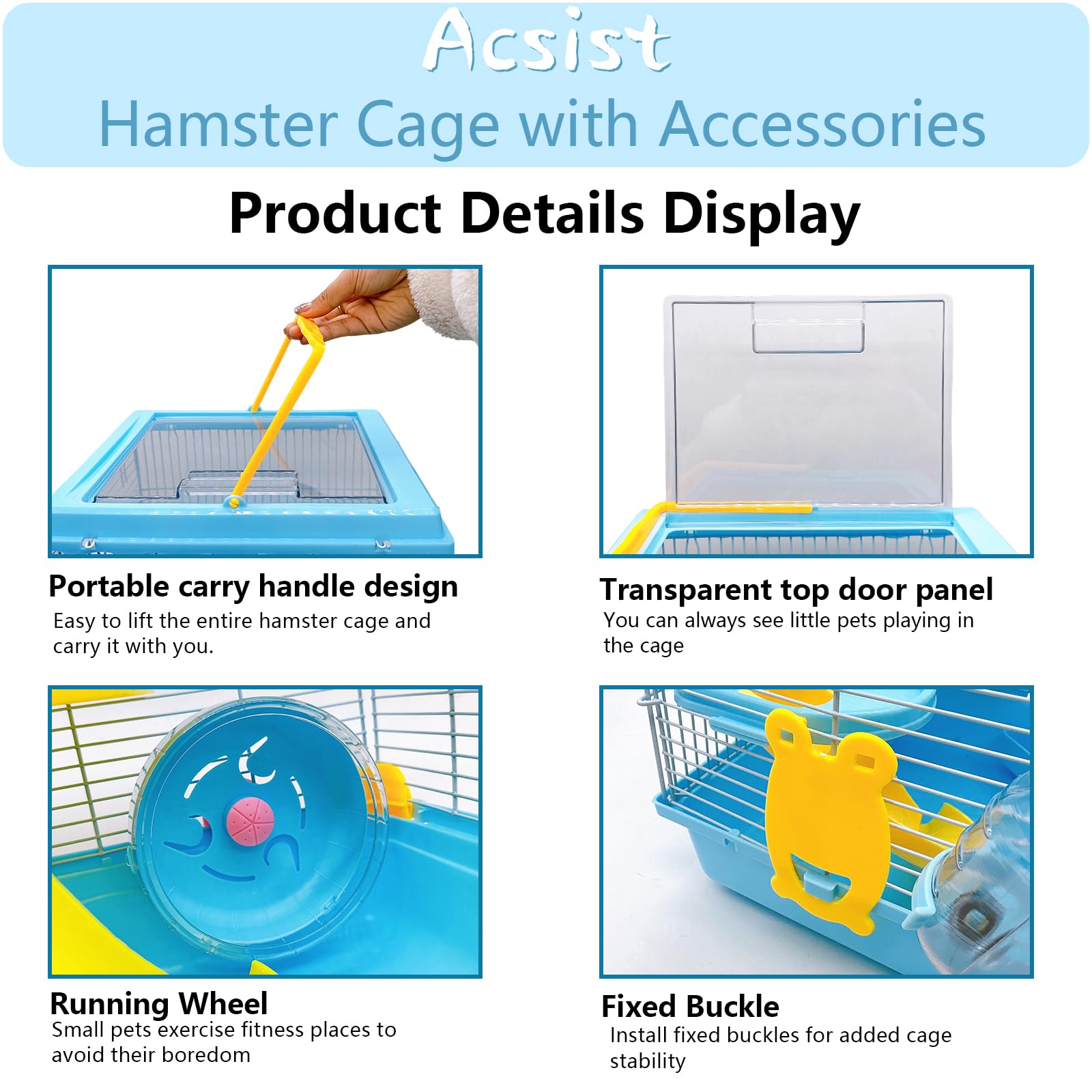 Acsist
Hamster Cage with Accessories

Product Details Display

Portable carry handle design
Easy to lift the entire hamster cage and carry it with you.

Transparent top door panel
You can always see little pets playing in the cage

Running Wheel
Small pets exercise fitness places to avoid their boredom

Fixed Buckle
Install fixed buckles for added cage stability